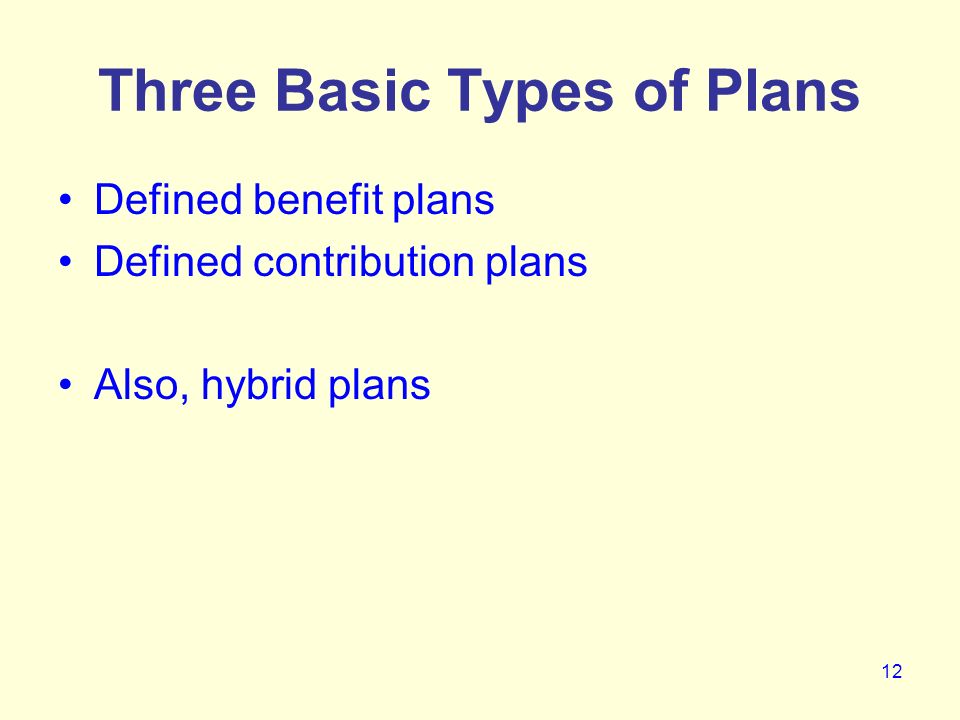 Three Basic Types of Plans

• Defined benefit plans
• Defined contribution plans

• Also, hybrid plans

12